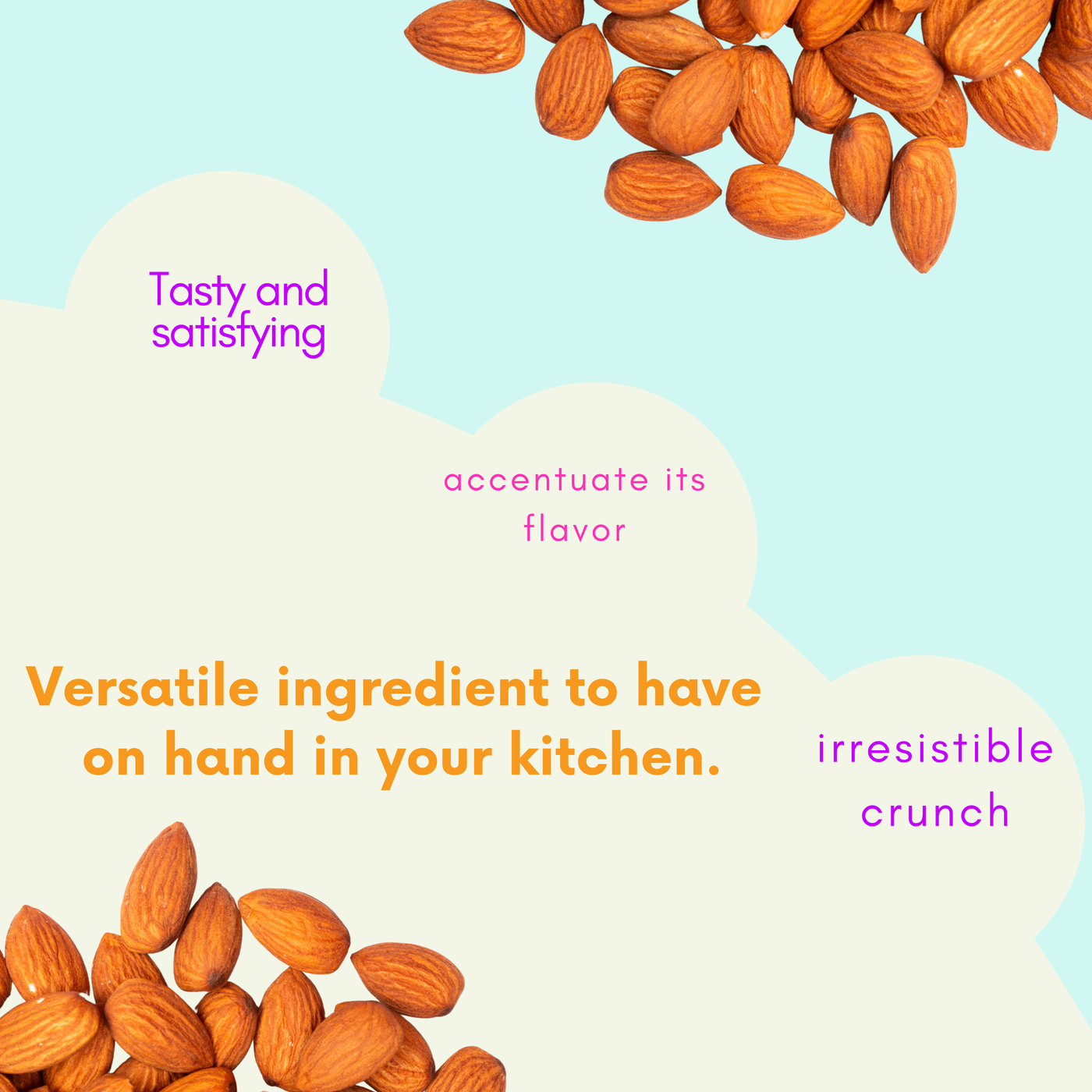 Tasty and satisfying

accentuate its flavor

Versatile ingredient to have on hand in your kitchen.

irresistible crunch